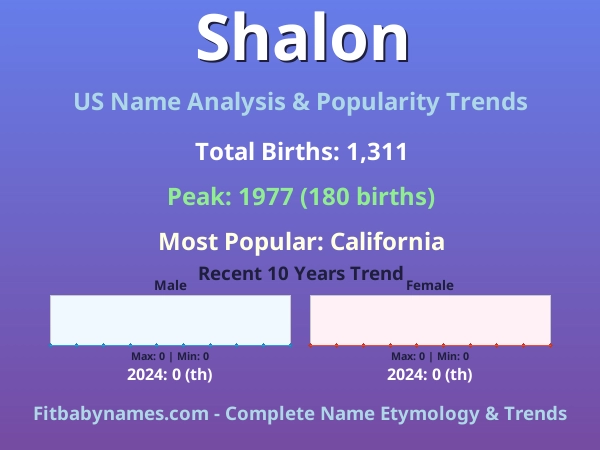 Shalon

US Name Analysis & Popularity Trends

Total Births: 1,311

Peak: 1977 (180 births)

Most Popular: California

Recent 10 Years Trend

Male

Max: 0 | Min: 0

2024: 0 (th)

Female

Max: 0 | Min: 0

2024: 0 (th)

Fitbabynames.com - Complete Name Etymology & Trends